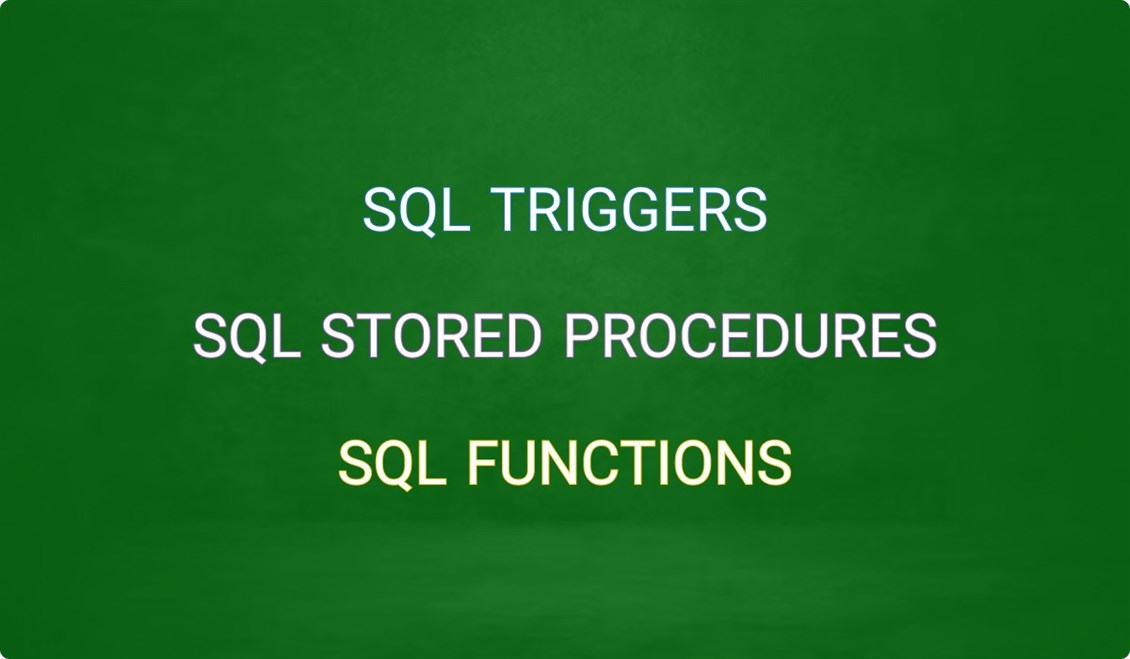 SQL TRIGGERS

SQL STORED PROCEDURES

SQL FUNCTIONS